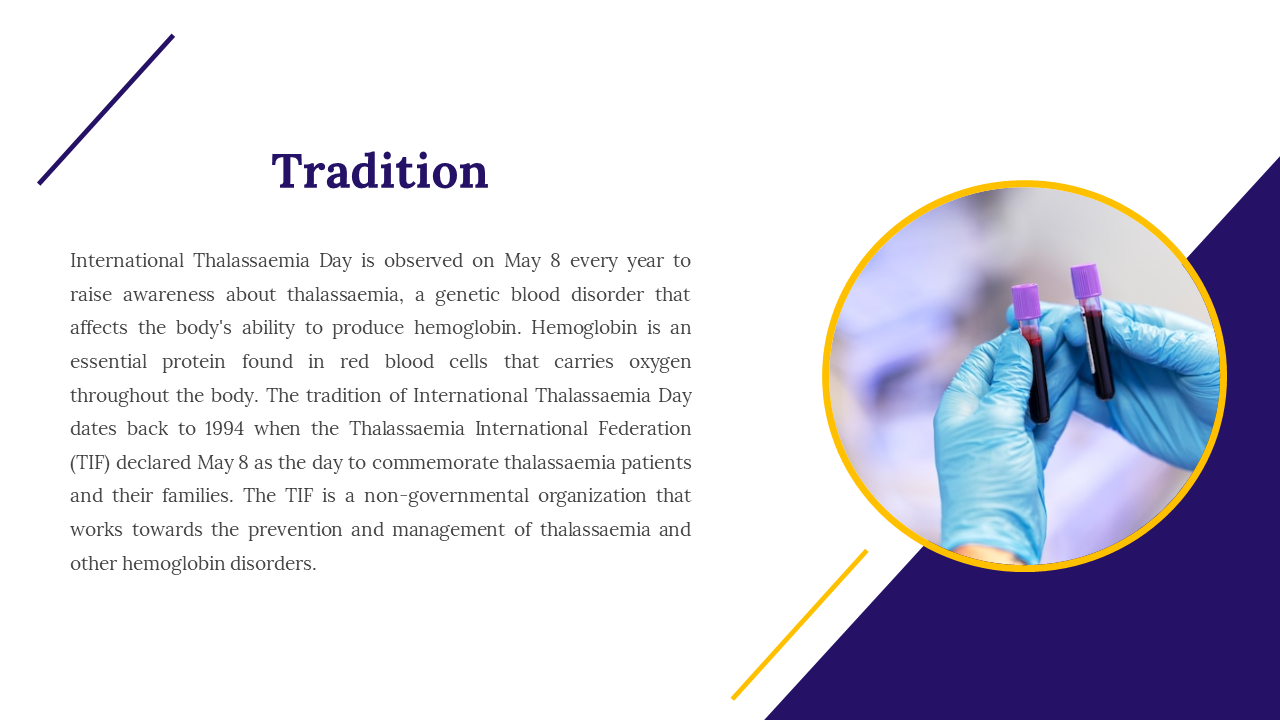 Tradition

International Thalassaemia Day is observed on May 8 every year to raise awareness about thalassaemia, a genetic blood disorder that affects the body's ability to produce hemoglobin. Hemoglobin is an essential protein found in red blood cells that carries oxygen throughout the body. The tradition of International Thalassaemia Day dates back to 1994 when the Thalassaemia International Federation (TIF) declared May 8 as the day to commemorate thalassaemia patients and their families. The TIF is a non-governmental organization that works towards the prevention and management of thalassaemia and other hemoglobin disorders.